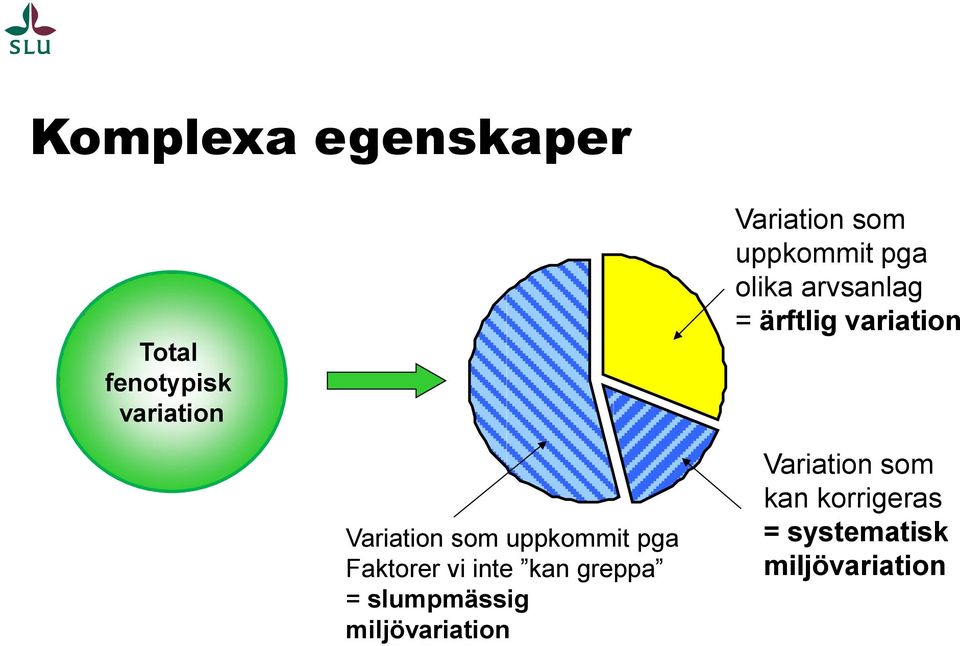 SLU

Komplexa egenskaper

Total fenotypisk variation

Variation som uppkommit pga olika arvsanlag = ärftlig variation

Variation som kan korrigeras = systematisk miljövariation

Variation som uppkommit pga Faktorer vi inte ”kan greppa” = slumpmässig miljövariation